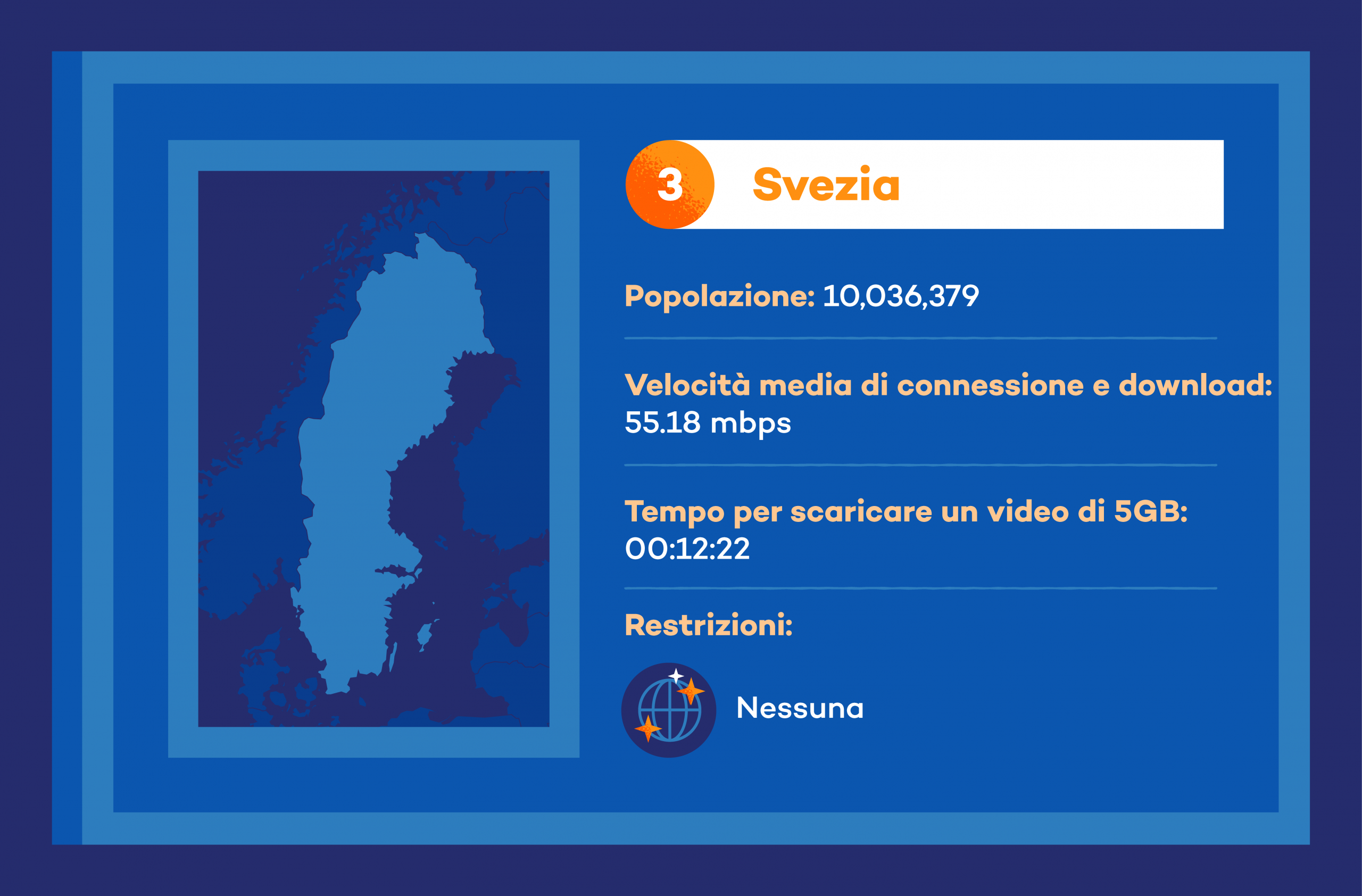 3 Svezia

Popolazione: 10,036,379

Velocità media di connessione e download: 55.18 mbps

Tempo per scaricare un video di 5GB: 00:12:22

Restrizioni:

Nessuna